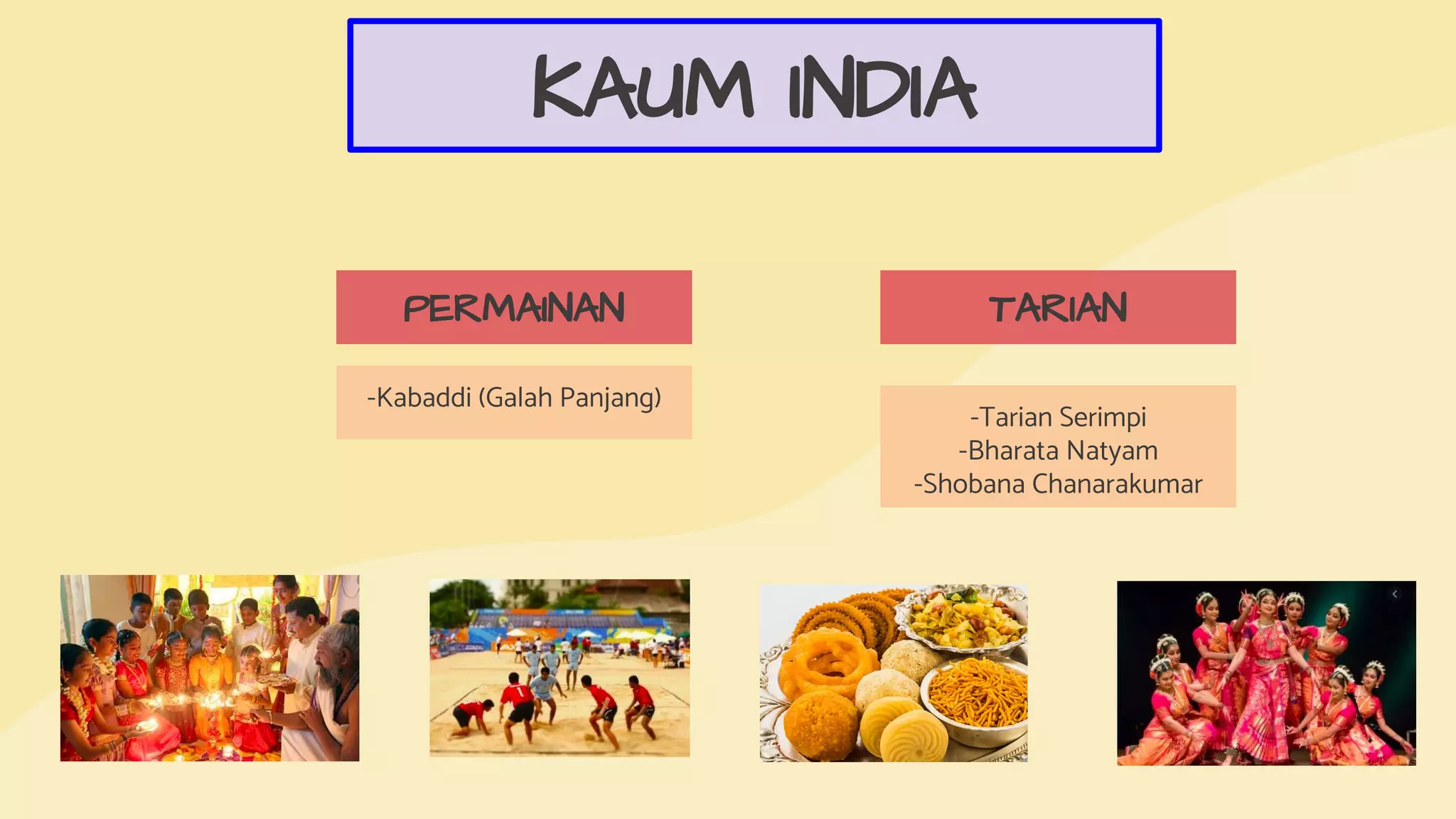 KAUM INDIA

PERMAINAN

-Kabaddi (Galah Panjang)

TARIAN

-Tarian Serimpi
-Bharata Natyam
-Shobana Chanarakumar